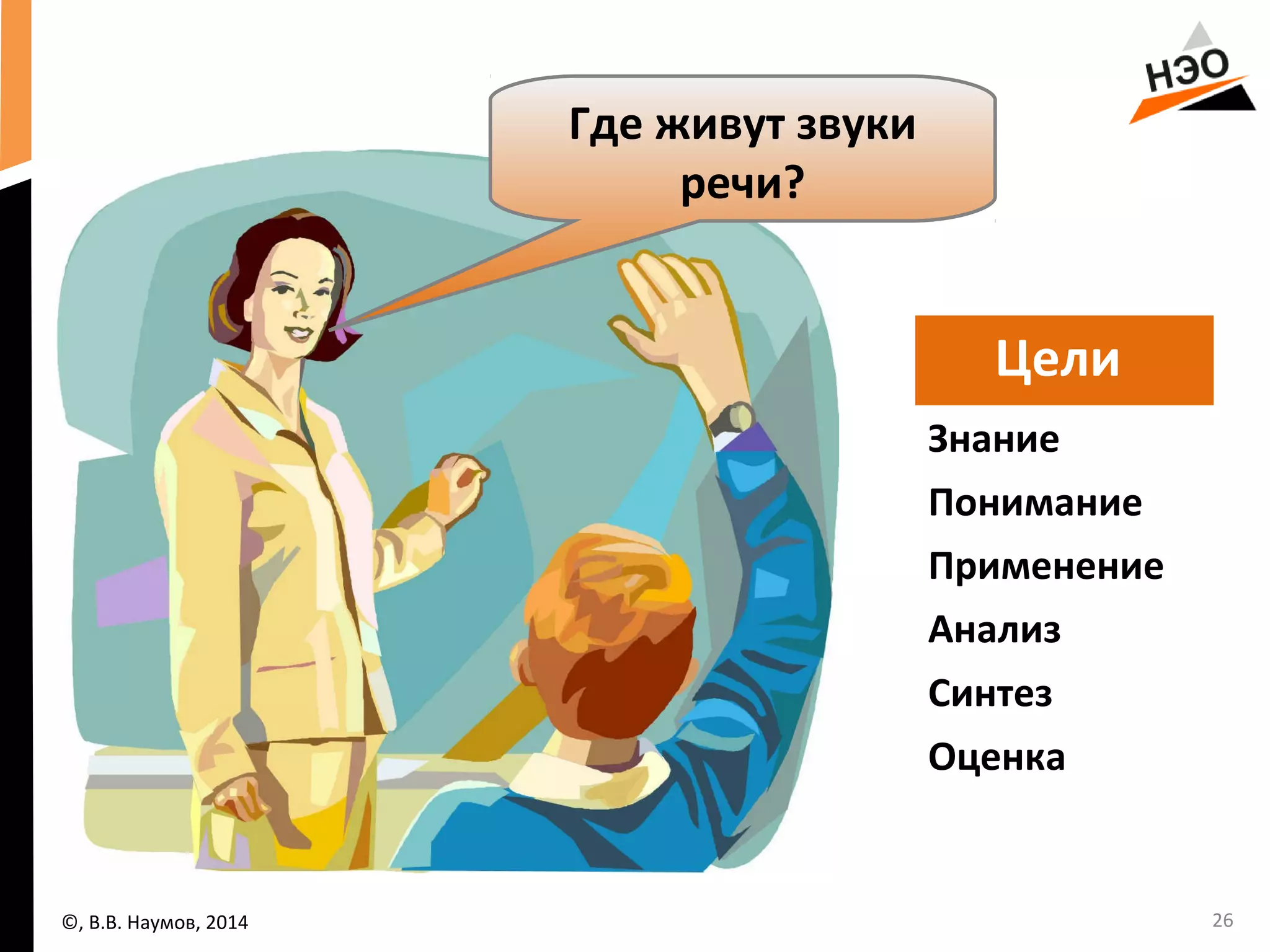 НЭО

Где живут звуки речи?

Цели

Знание

Понимание

Применение

Анализ

Синтез

Оценка

©, В.В. Наумов, 2014

26